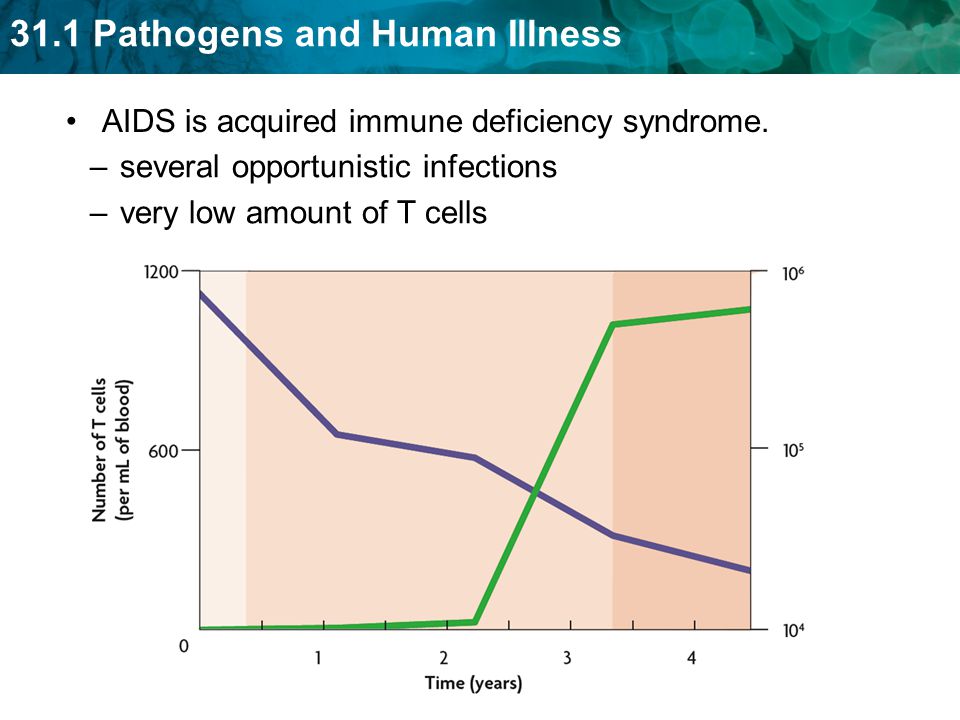 31.1 Pathogens and Human Illness

• AIDS is acquired immune deficiency syndrome.
– several opportunistic infections
– very low amount of T cells

1200
600
0
Number of T cells (per mL of blood)
$10^6$
$10^5$
$10^4$
1
2
3
4
Time (years)